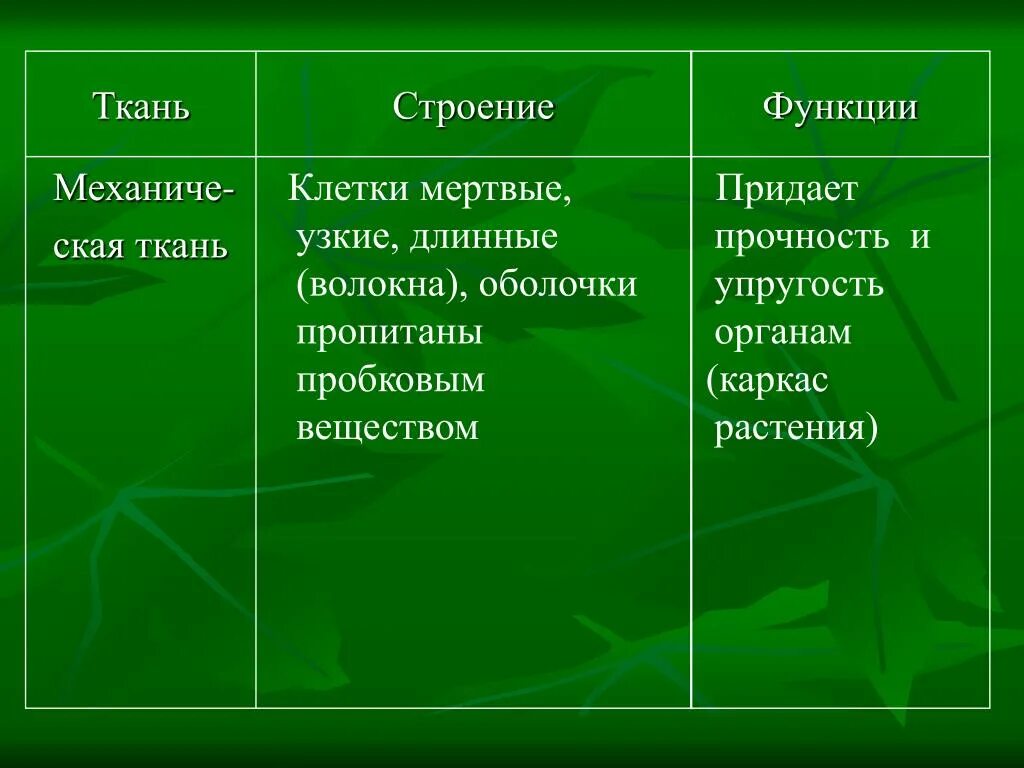 | Ткань | Строение | Функции |
|---|---|---|
| Механическая ткань | Клетки мертвые, узкие, длинные (волокна), оболочки пропитаны пробковым веществом | Придает прочность и упругость органам (каркас растения) |